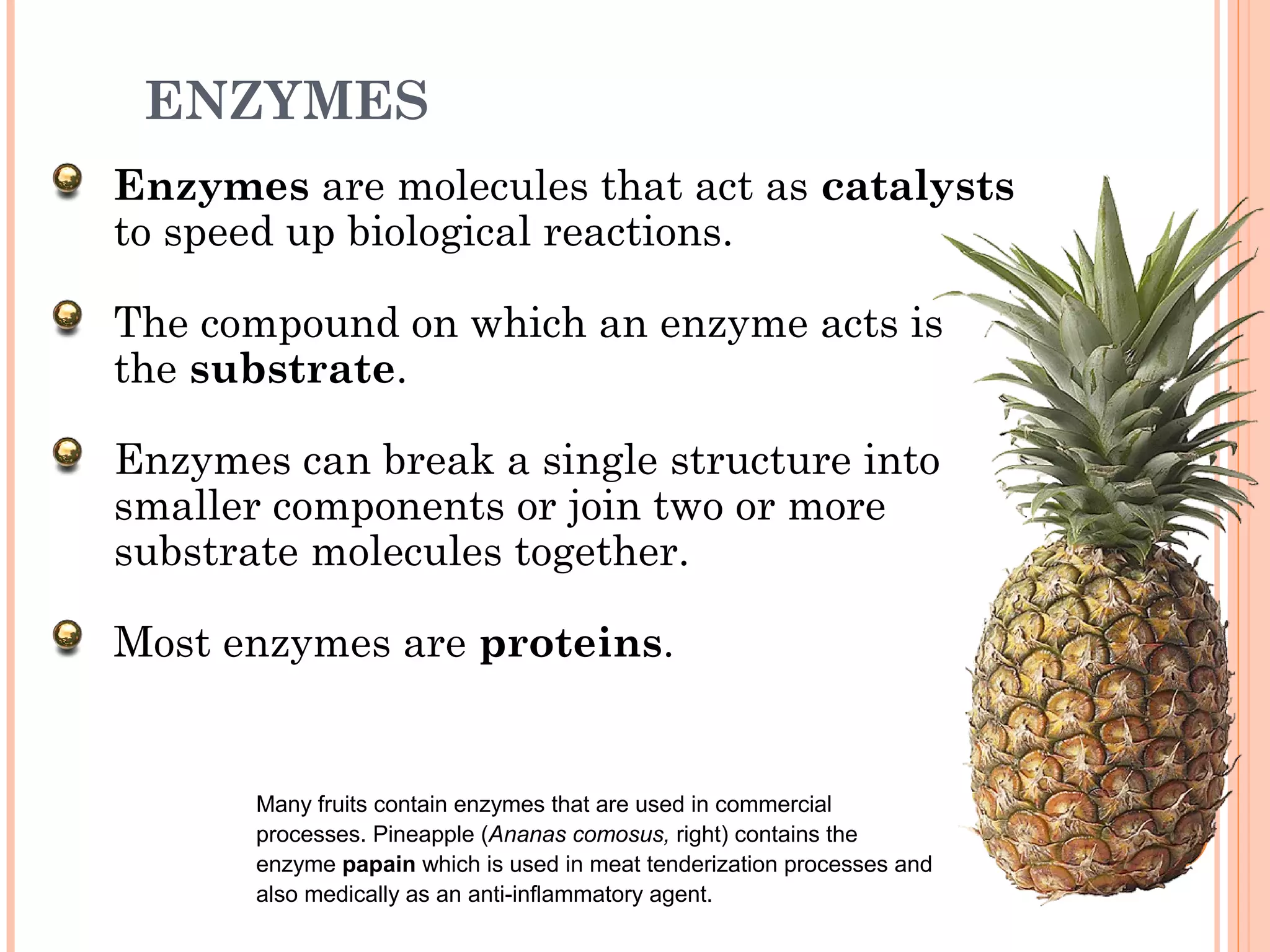 ENZYMES

Enzymes are molecules that act as catalysts to speed up biological reactions.

The compound on which an enzyme acts is the substrate.

Enzymes can break a single structure into smaller components or join two or more substrate molecules together.

Most enzymes are proteins.

Many fruits contain enzymes that are used in commercial processes. Pineapple (Ananas comosus, right) contains the enzyme papain which is used in meat tenderization processes and also medically as an anti-inflammatory agent.